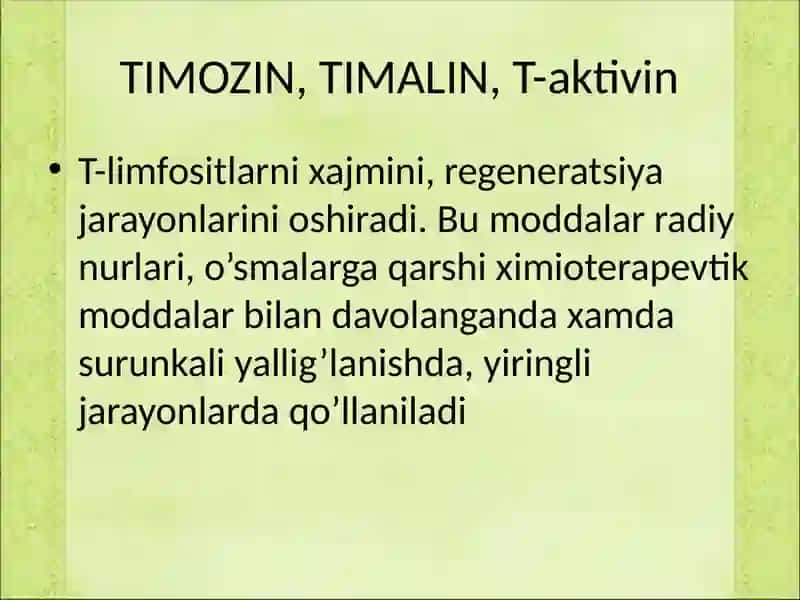 TIMOZIN, TIMALIN, T-aktivin

• T-limfositlarni xajmini, regeneratsiya jarayonlarini oshiradi. Bu moddalar radiy nurlari, o’smalarga qarshi ximioterapevtik moddalar bilan davolanganda xamda surunkali yallig’lanishda, yiringli jarayonlarda qo’llaniladi